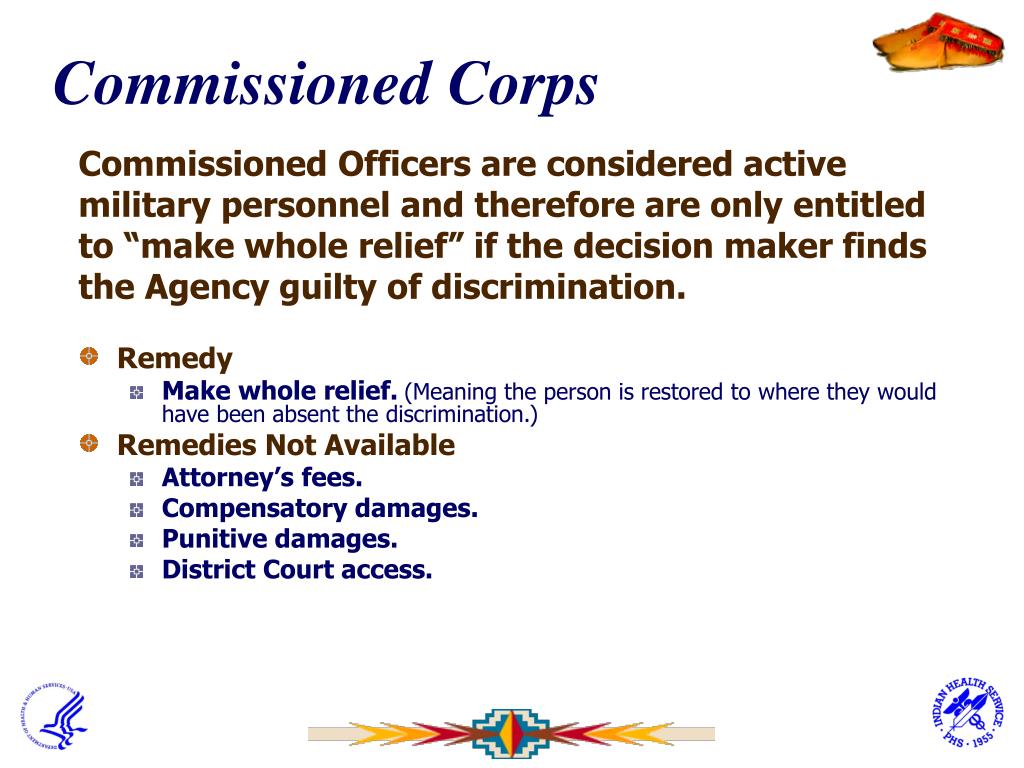 Commissioned Corps

Commissioned Officers are considered active military personnel and therefore are only entitled to “make whole relief” if the decision maker finds the Agency guilty of discrimination.

Remedy

Make whole relief. (Meaning the person is restored to where they would have been absent the discrimination.)

Remedies Not Available

Attorney’s fees.

Compensatory damages.

Punitive damages.

District Court access.

DEPARTMENT OF HEALTH & HUMAN SERVICES · USA

INDIAN HEALTH SERVICE · PHS · 1955